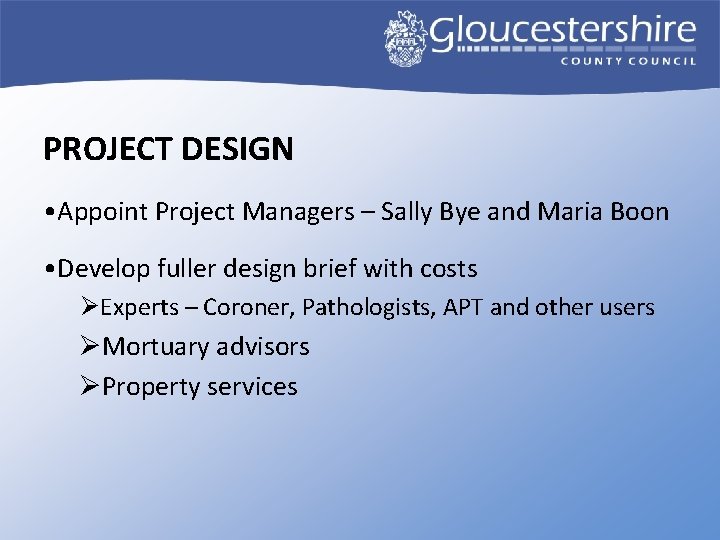 Gloucestershire
COUNTY COUNCIL

PROJECT DESIGN

•Appoint Project Managers – Sally Bye and Maria Boon

•Develop fuller design brief with costs
➢Experts – Coroner, Pathologists, APT and other users
➢Mortuary advisors
➢Property services